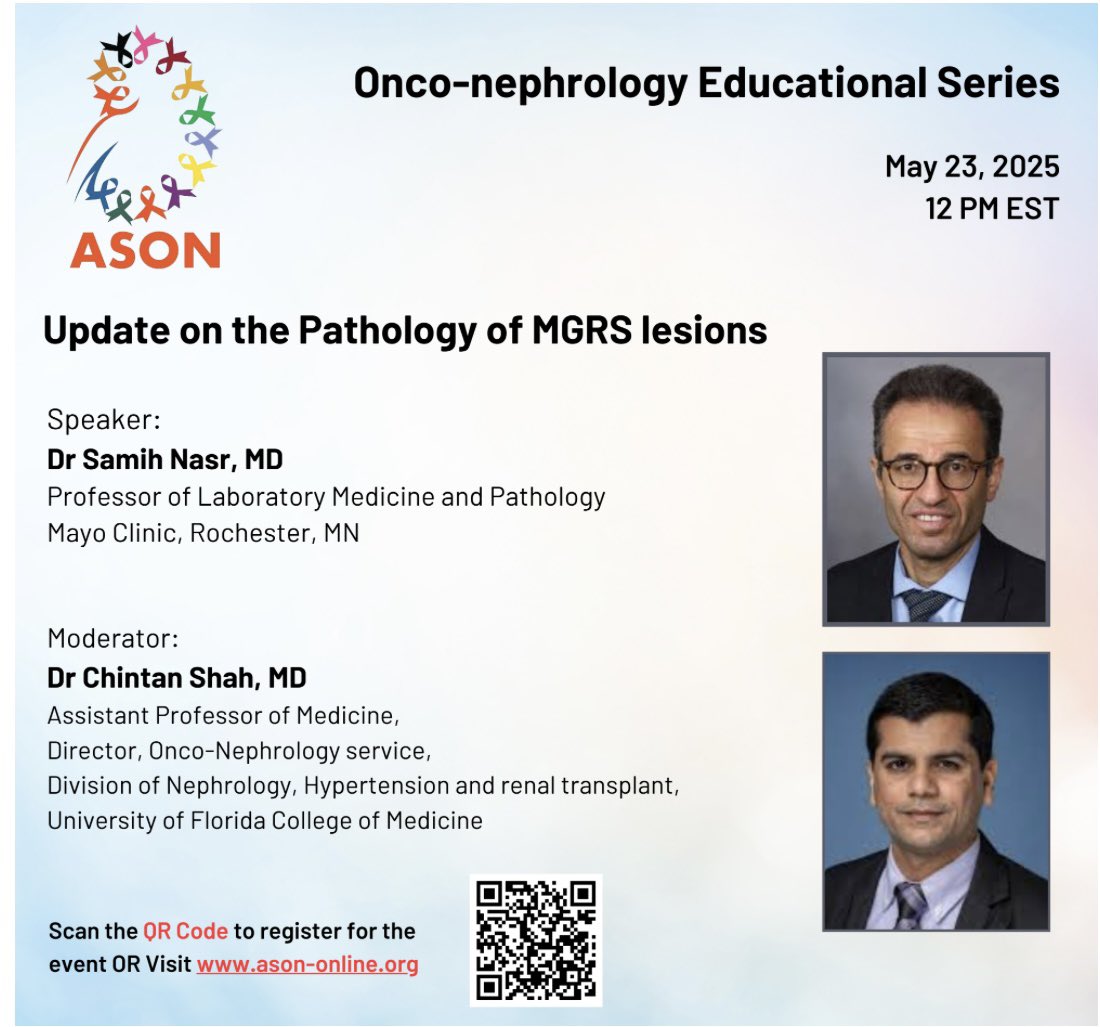 ASON

Onco-nephrology Educational Series

May 23, 2025
12 PM EST

Update on the Pathology of MGRS lesions

Speaker:
Dr Samih Nasr, MD
Professor of Laboratory Medicine and Pathology
Mayo Clinic, Rochester, MN

Moderator:
Dr Chintan Shah, MD
Assistant Professor of Medicine,
Director, Onco-Nephrology service,
Division of Nephrology, Hypertension and renal transplant,
University of Florida College of Medicine

Scan the QR Code to register for the event OR Visit www.ason-online.org